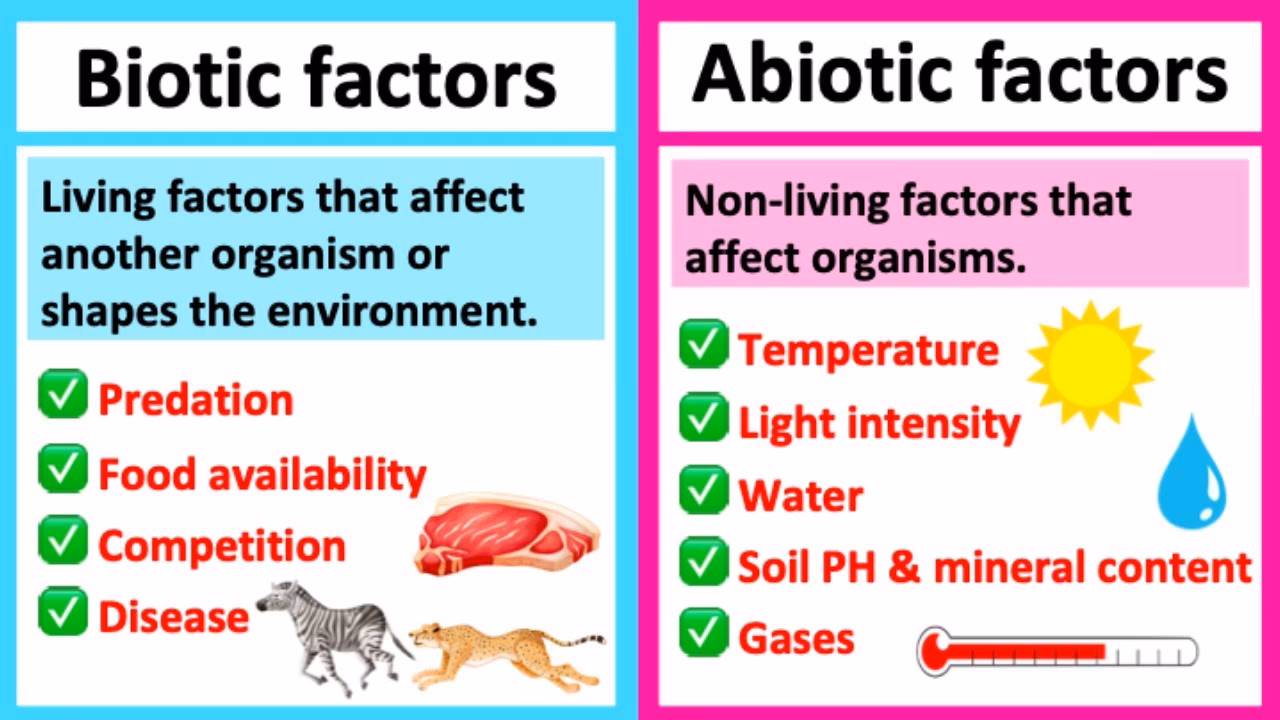 Biotic factors

Living factors that affect another organism or shapes the environment.

✅ Predation
✅ Food availability
✅ Competition
✅ Disease

Abiotic factors

Non-living factors that affect organisms.

✅ Temperature
✅ Light intensity
✅ Water
✅ Soil PH & mineral content
✅ Gases